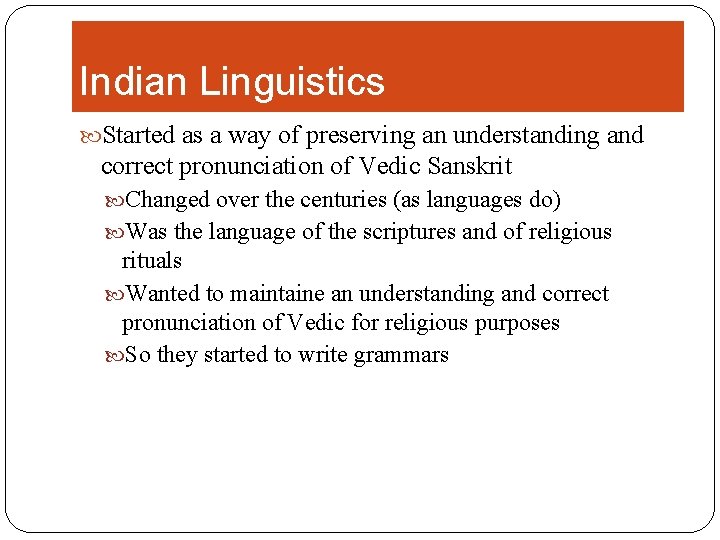 Indian Linguistics

Started as a way of preserving an understanding and correct pronunciation of Vedic Sanskrit

Changed over the centuries (as languages do)

Was the language of the scriptures and of religious rituals

Wanted to maintaine an understanding and correct pronunciation of Vedic for religious purposes

So they started to write grammars